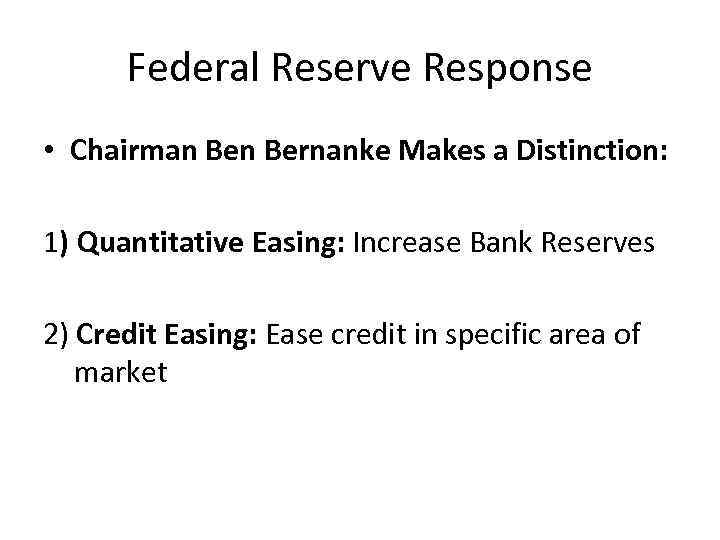 Federal Reserve Response

• Chairman Ben Bernanke Makes a Distinction:

1) Quantitative Easing: Increase Bank Reserves

2) Credit Easing: Ease credit in specific area of market